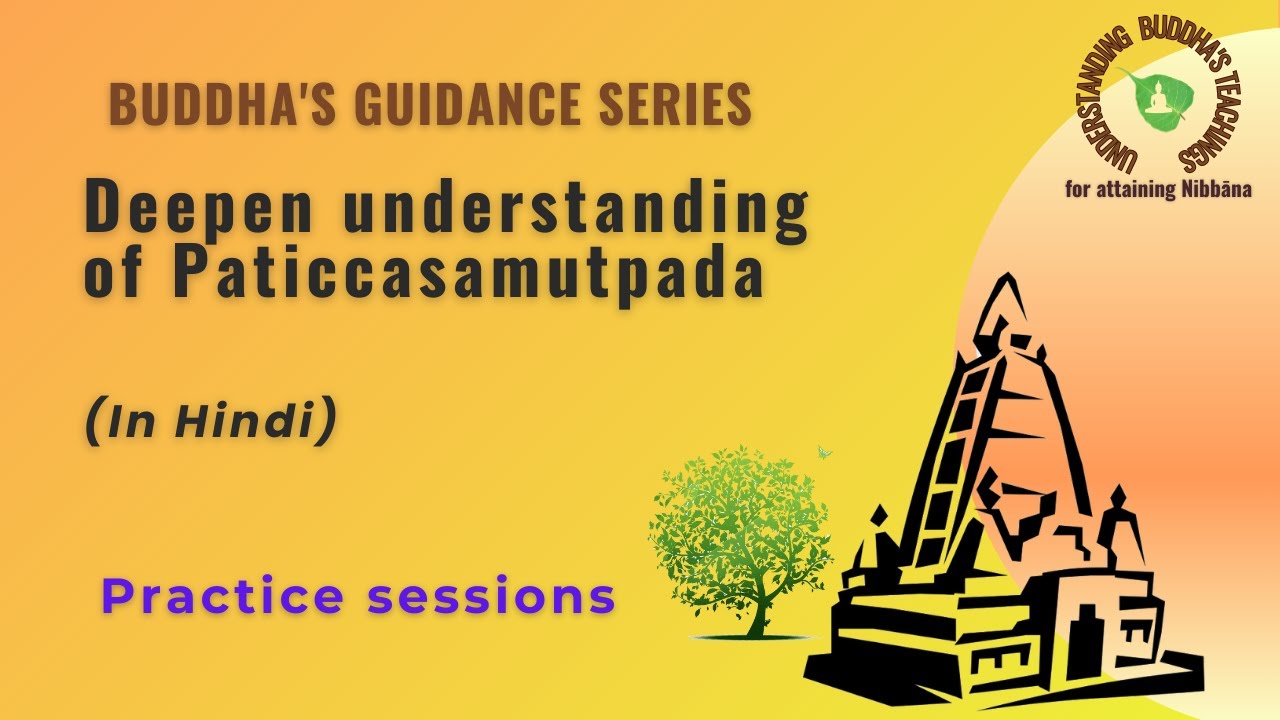 BUDDHA'S GUIDANCE SERIES

Deepen understanding of Paticcasamutpada

(In Hindi)

Practice sessions

UNDERSTANDING BUDDHA'S TEACHINGS
for attaining Nibbāna